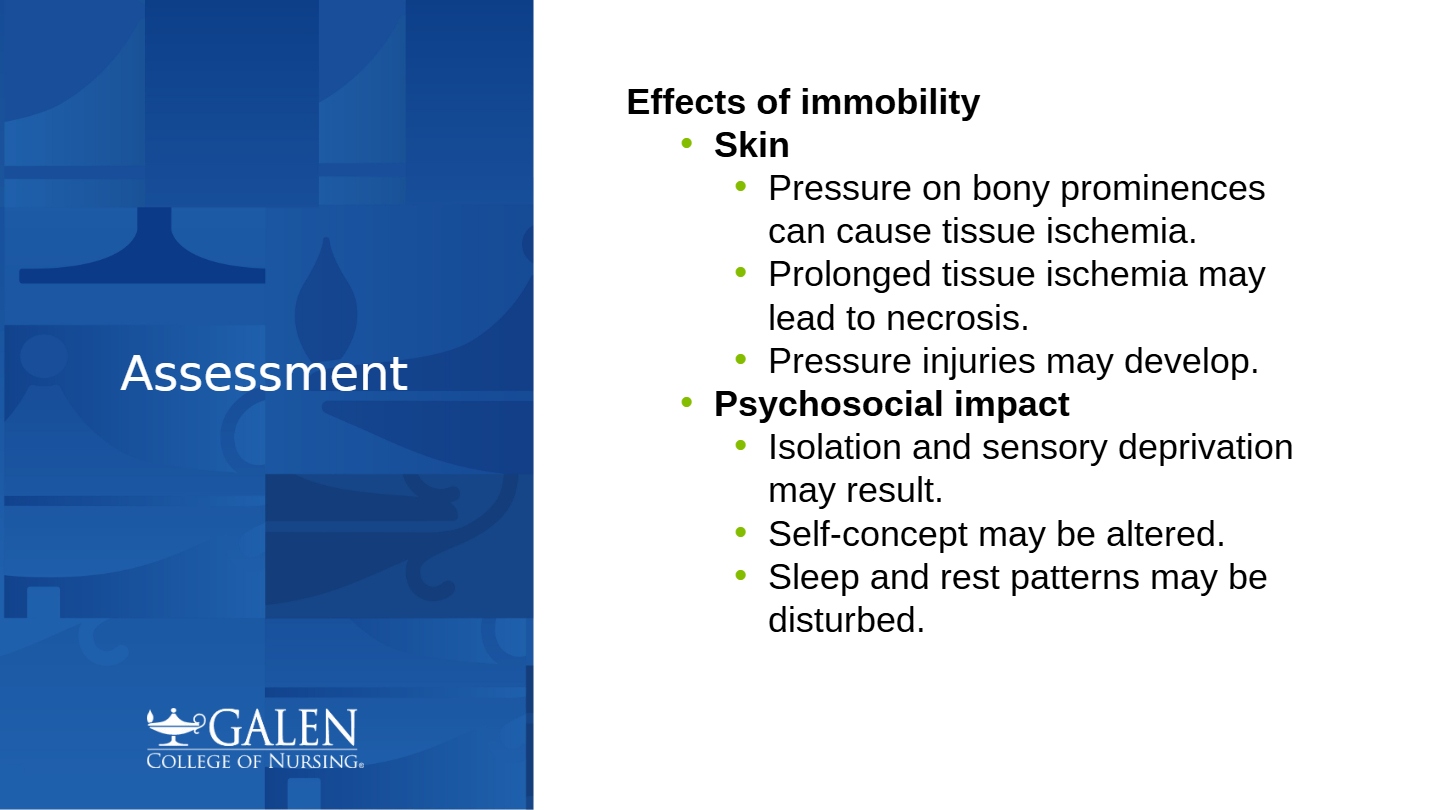 Assessment

GALEN
COLLEGE OF NURSING®

Effects of immobility

• Skin
• Pressure on bony prominences can cause tissue ischemia.
• Prolonged tissue ischemia may lead to necrosis.
• Pressure injuries may develop.
• Psychosocial impact
• Isolation and sensory deprivation may result.
• Self-concept may be altered.
• Sleep and rest patterns may be disturbed.